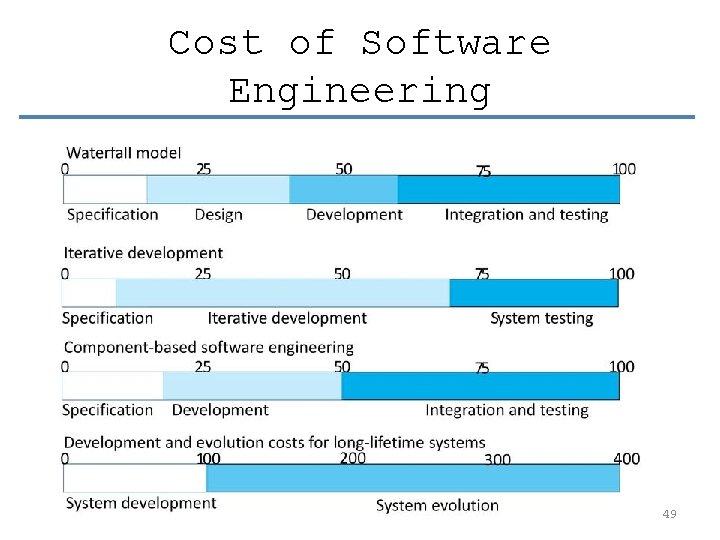 Cost of Software Engineering

Waterfall model
0 25 50 75 100
Specification Design Development Integration and testing

Iterative development
0 25 50 75 100
Specification Iterative development System testing

Component-based software engineering
0 25 50 75 100
Specification Development Integration and testing

Development and evolution costs for long-lifetime systems
0 100 200 300 400
System development System evolution

49